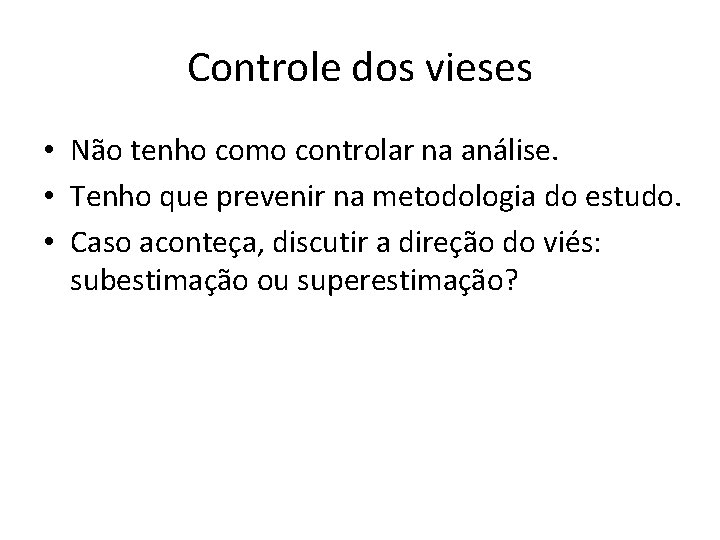 Controle dos vieses

• Não tenho como controlar na análise.
• Tenho que prevenir na metodologia do estudo.
• Caso aconteça, discutir a direção do viés: subestimação ou superestimação?